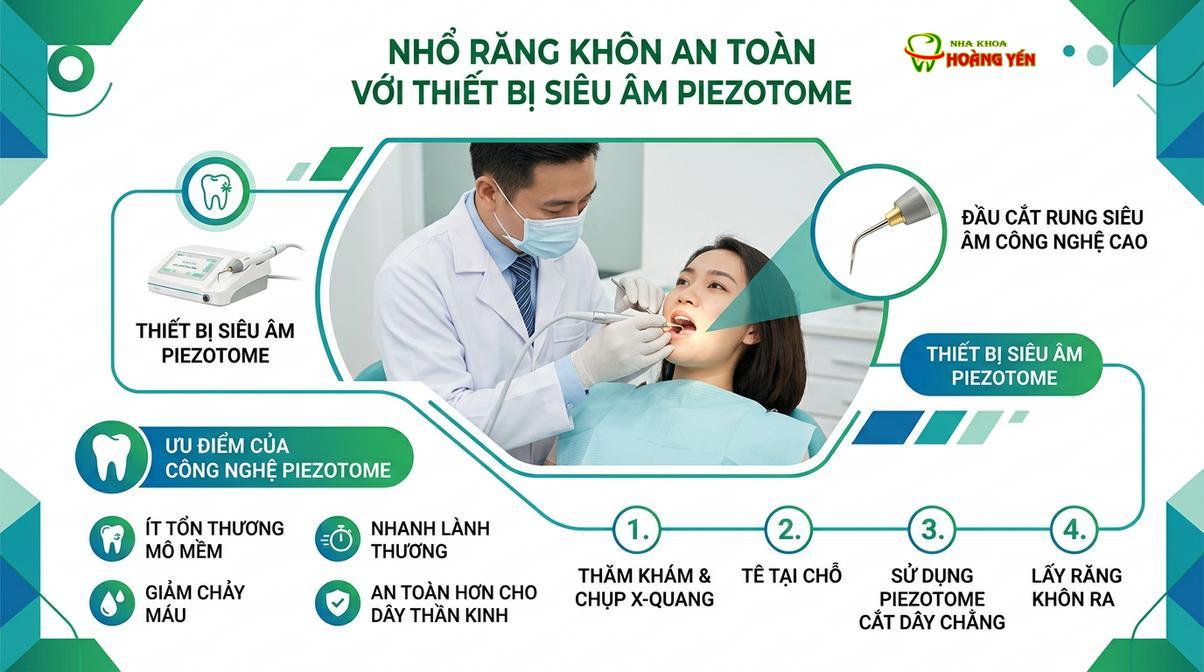 NHỔ RĂNG KHÔN AN TOÀN VỚI THIẾT BỊ SIÊU ÂM PIEZOTOME

NHA KHOA HOÀNG YẾN

THIẾT BỊ SIÊU ÂM PIEZOTOME

ĐẦU CẮT RUNG SIÊU ÂM CÔNG NGHỆ CAO

THIẾT BỊ SIÊU ÂM PIEZOTOME

ƯU ĐIỂM CỦA CÔNG NGHỆ PIEZOTOME

ÍT TỔN THƯƠNG MÔ MỀM

NHANH LÀNH THƯƠNG

GIẢM CHẢY MÁU

AN TOÀN HƠN CHO DÂY THẦN KINH

1. THĂM KHÁM & CHỤP X-QUANG

2. TÊ TẠI CHỖ

3. SỬ DỤNG PIEZOTOME CẮT DÂY CHẰNG

4. LẤY RĂNG KHÔN RA